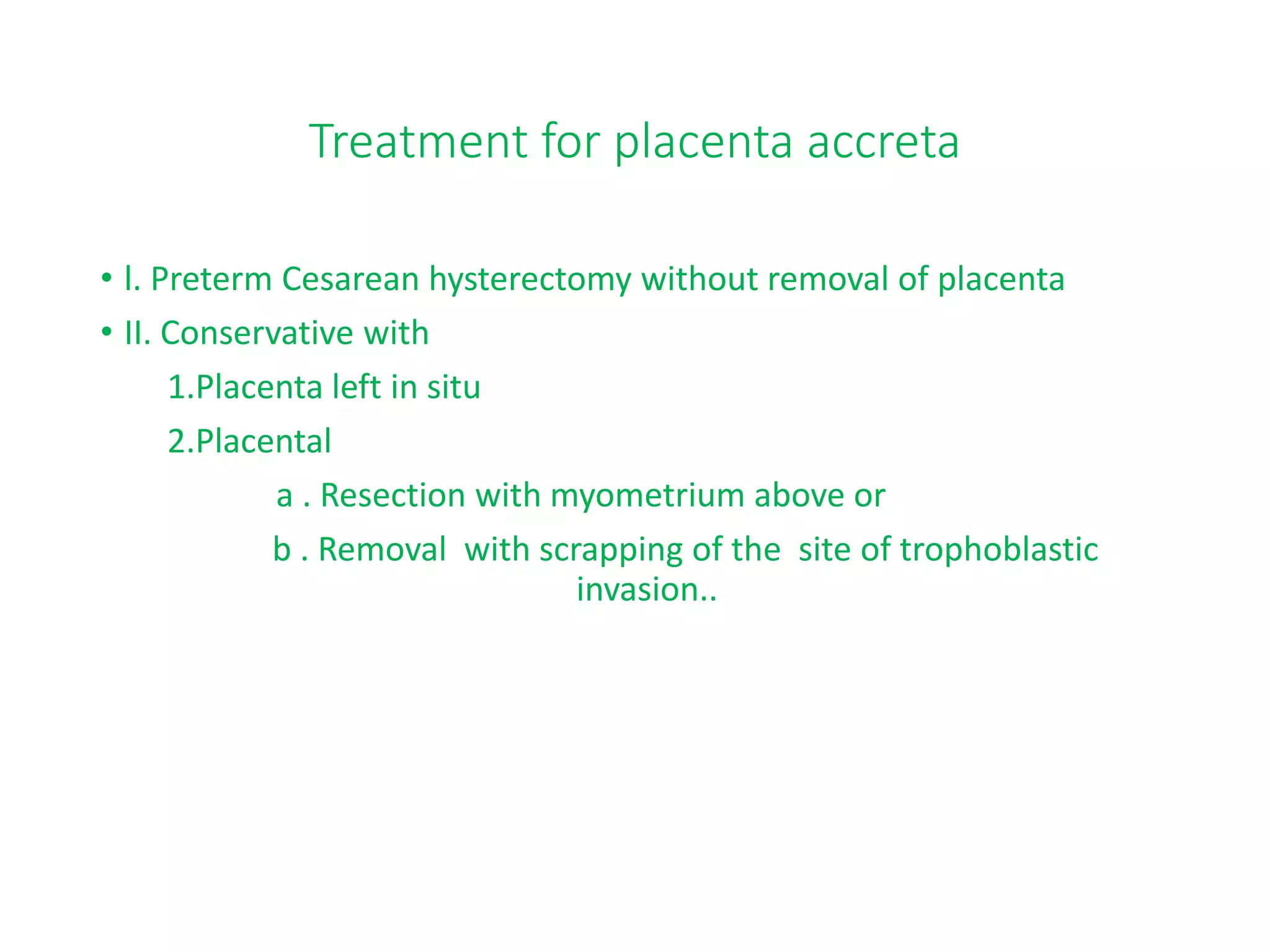 Treatment for placenta accreta

• I. Preterm Cesarean hysterectomy without removal of placenta

• II. Conservative with

1.Placenta left in situ

2.Placental

a . Resection with myometrium above or

b . Removal with scrapping of the site of trophoblastic invasion..